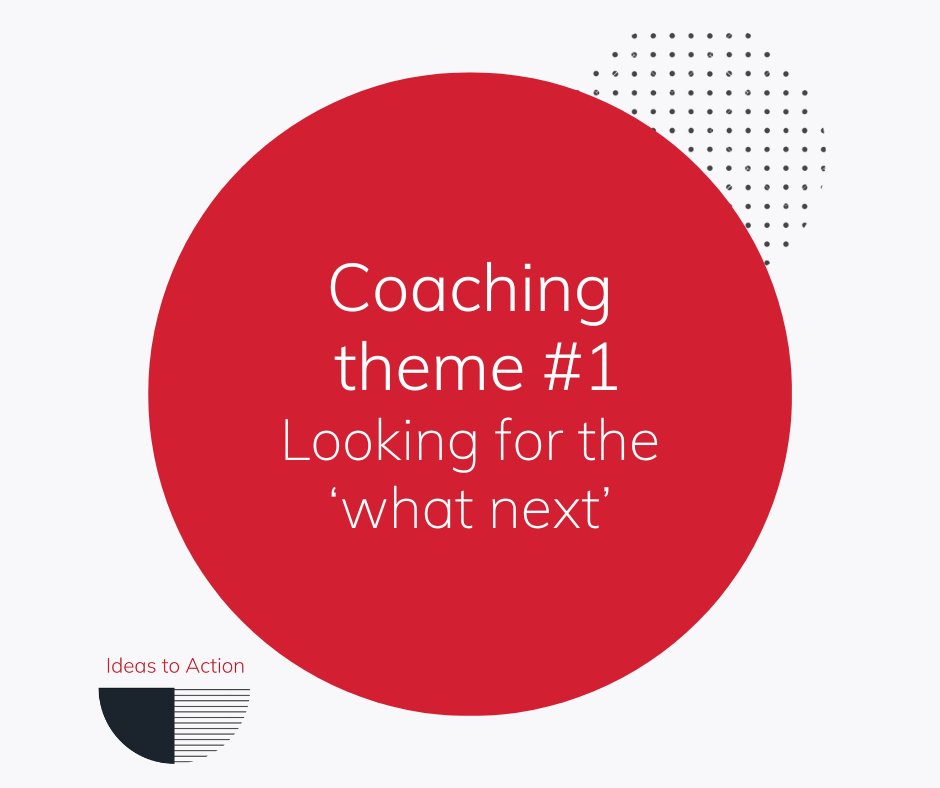 Coaching theme #1
Looking for the ‘what next’

Ideas to Action